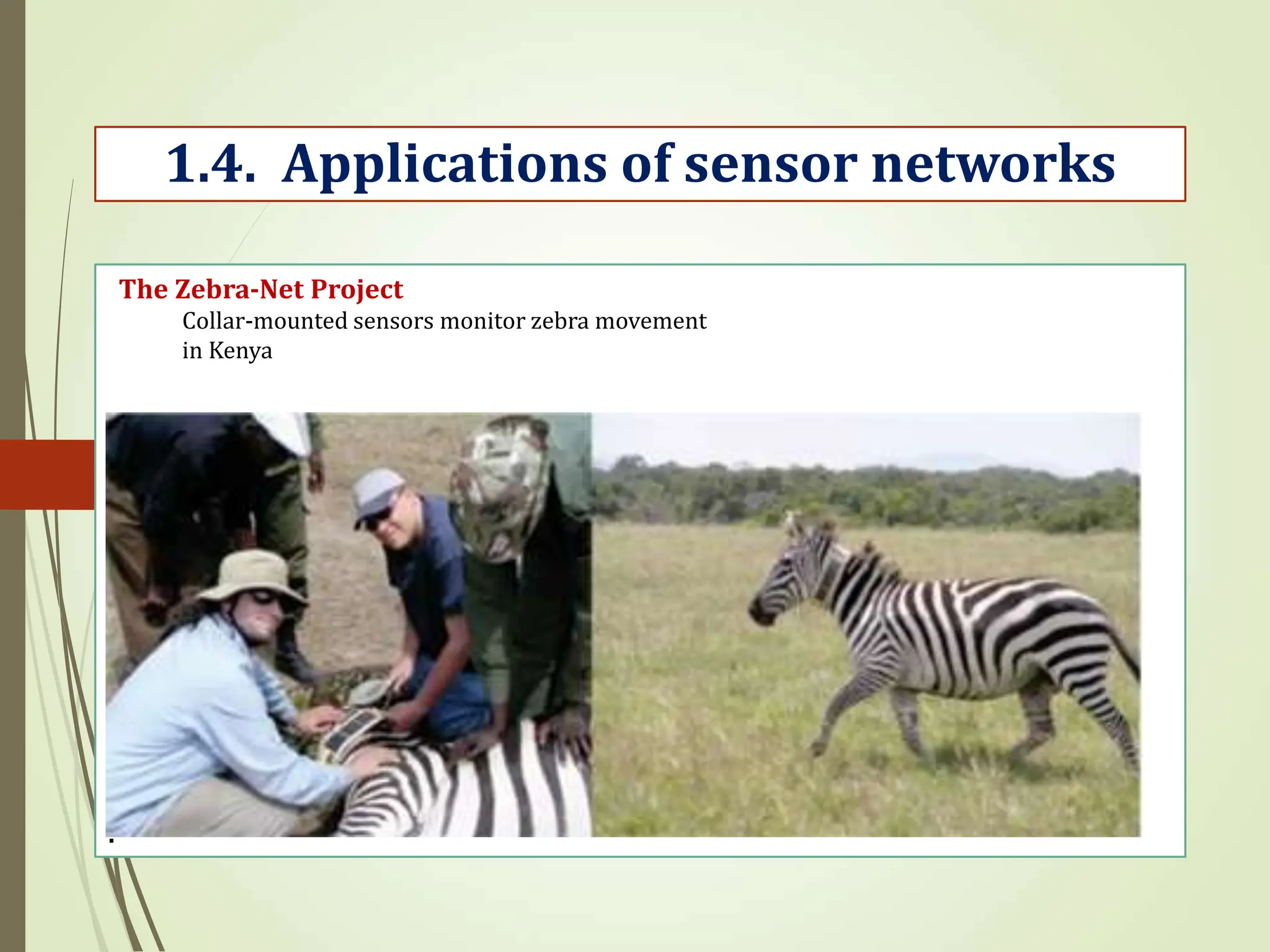 1.4. Applications of sensor networks

The Zebra-Net Project

Collar-mounted sensors monitor zebra movement in Kenya

.